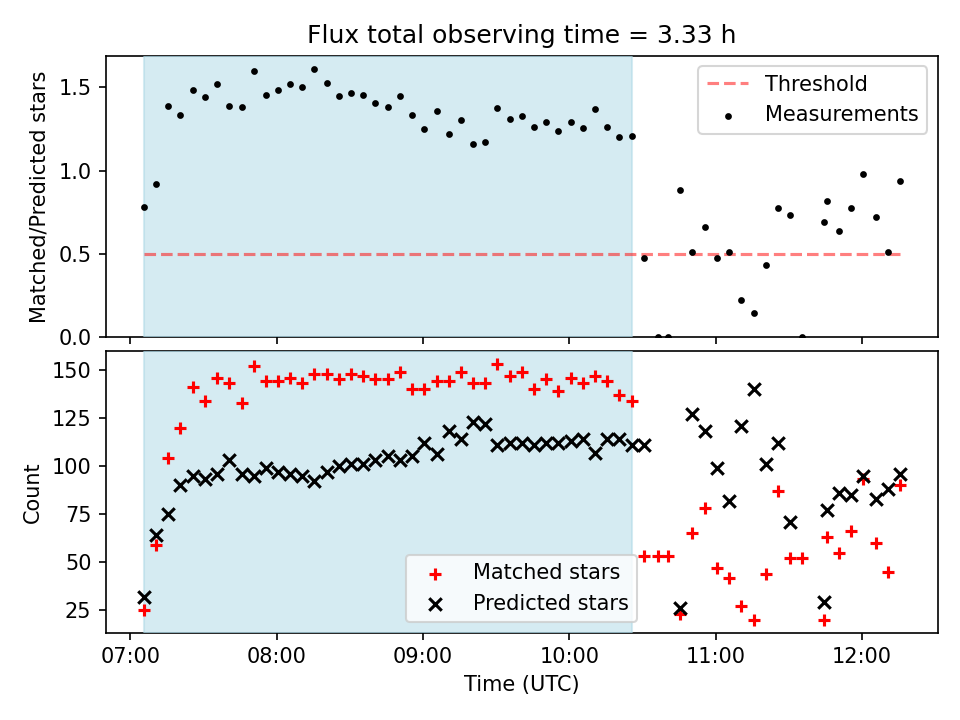 Flux total observing time = 3.33 h

Matched/Predicted stars

1.5
1.0
0.5
0.0

Threshold
Measurements

Count

150
125
100
75
50
25

Matched stars
Predicted stars

07:00 08:00 09:00 10:00 11:00 12:00
Time (UTC)